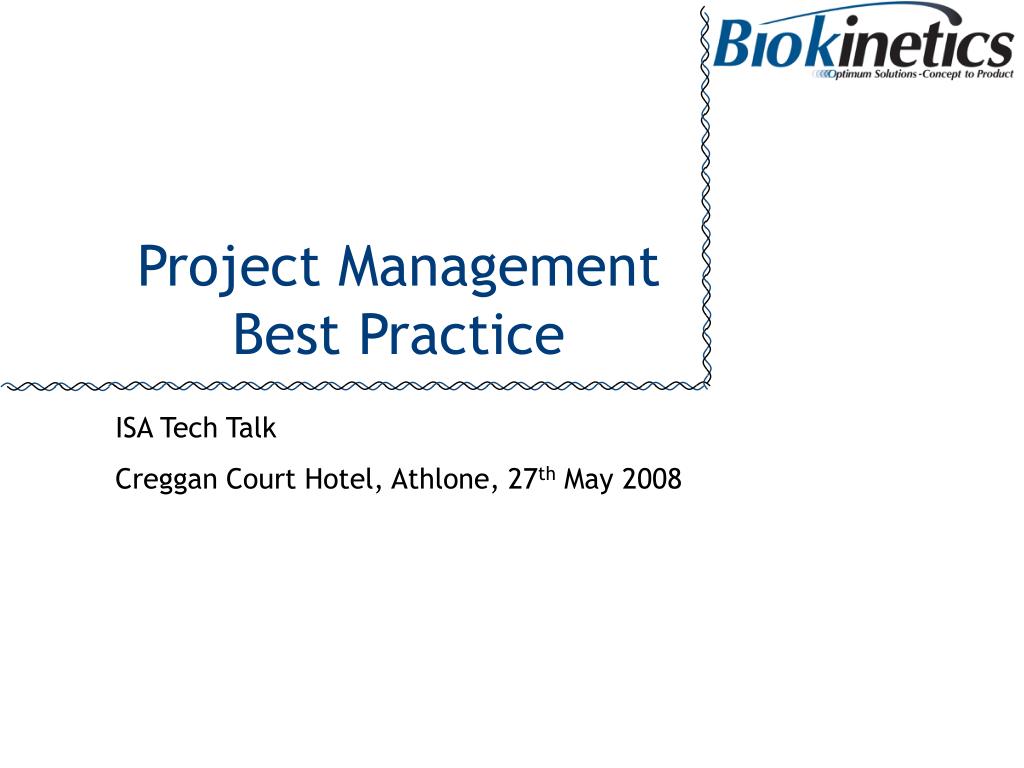 Biokinetics
Optimum Solutions -Concept to Product

Project Management Best Practice

ISA Tech Talk

Creggan Court Hotel, Athlone, 27th May 2008